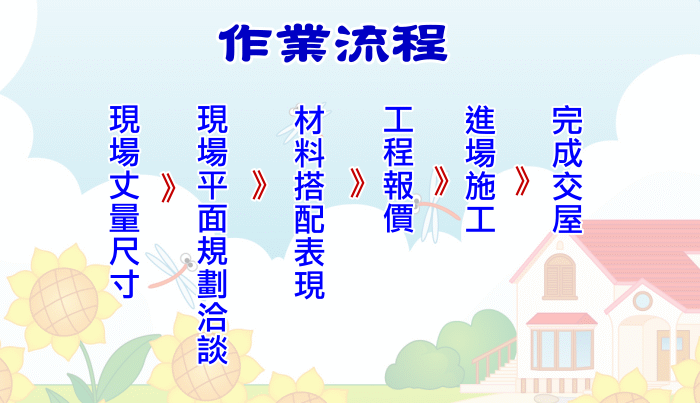 作業流程

現場丈量尺寸 》 現場平面規劃洽談 》 材料搭配表現 》 工程報價 》 進場施工 》 完成交屋